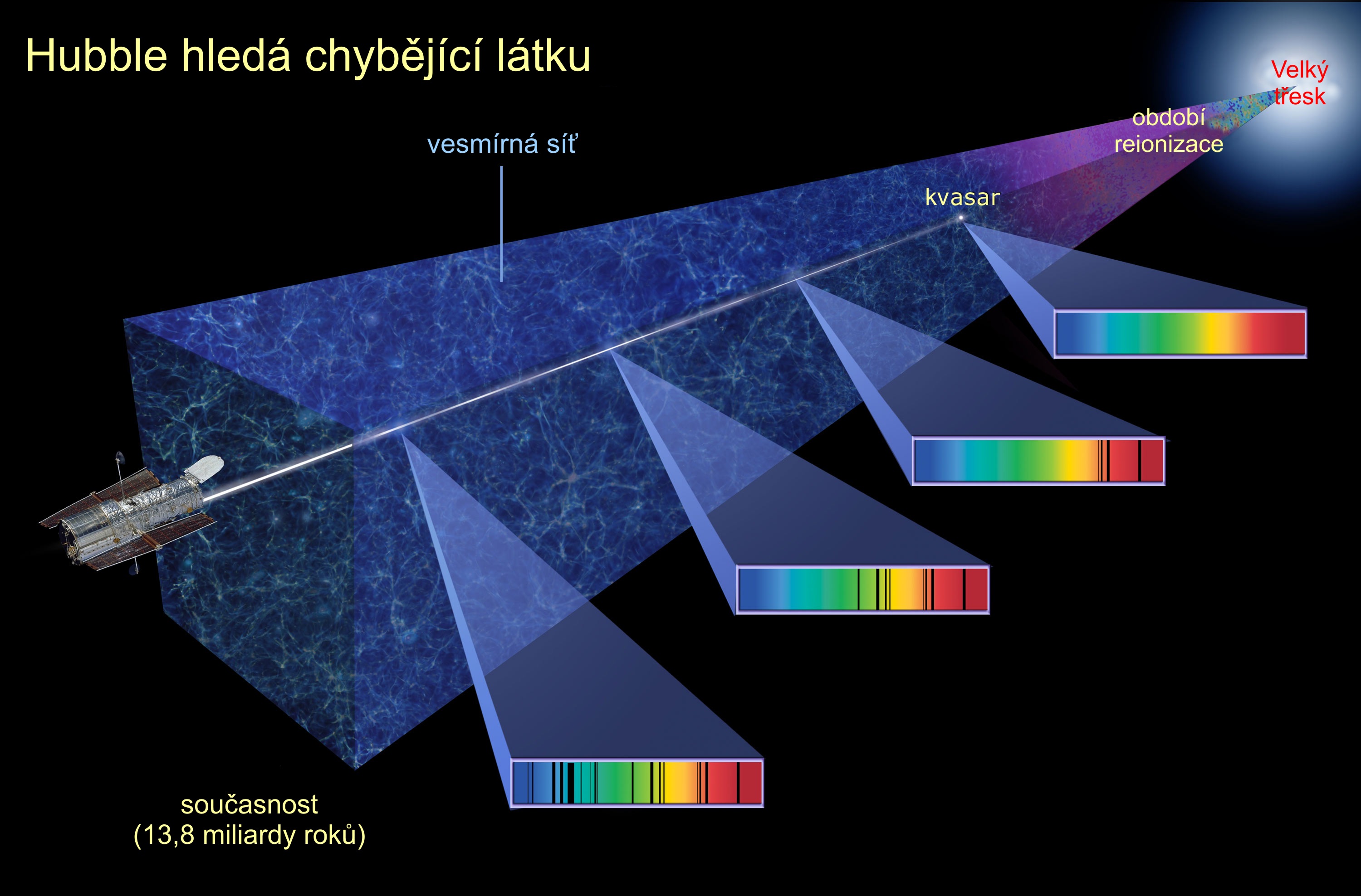 Hubble hledá chybějící látku

Velký třesk

období reionizace

vesmírná síť

kvasar

současnost
(13,8 miliardy roků)